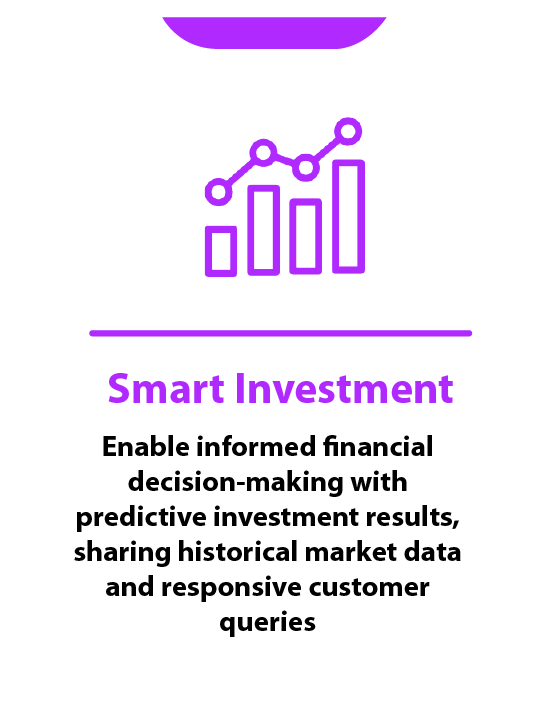 Smart Investment

Enable informed financial decision-making with predictive investment results, sharing historical market data and responsive customer queries